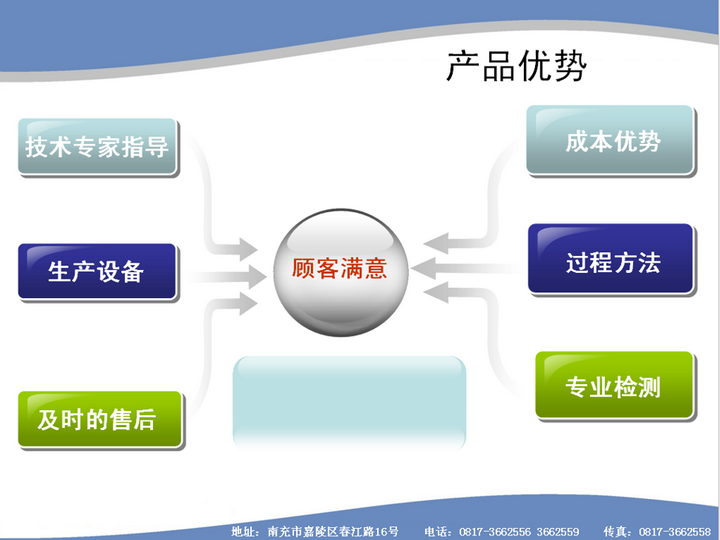 产品优势

技术专家指导

生产设备

及时的售后

顾客满意

成本优势

过程方法

专业检测

地址：南充市嘉陵区春江路16号　电话：0817-3662556 3662559　传真：0817-3662558